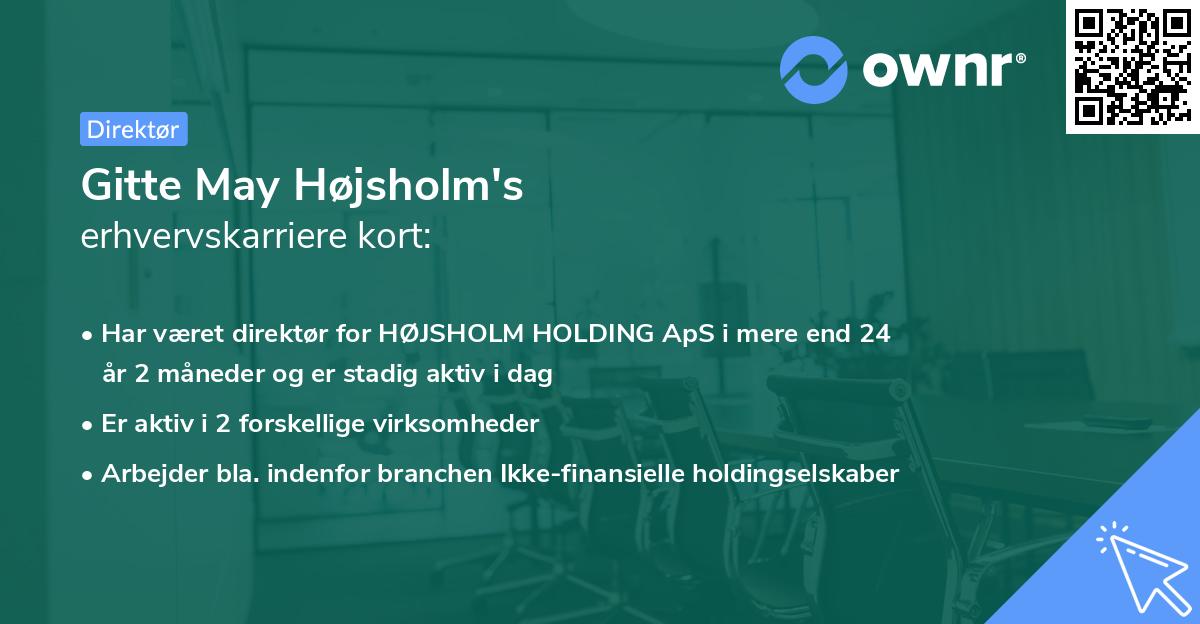 ownr®

Direktør

Gitte May Højsholm's
erhvervskarriere kort:

• Har været direktør for HØJSHOLM HOLDING ApS i mere end 24 år 2 måneder og er stadig aktiv i dag
• Er aktiv i 2 forskellige virksomheder
• Arbejder bla. indenfor branchen Ikke-finansielle holdingselskaber